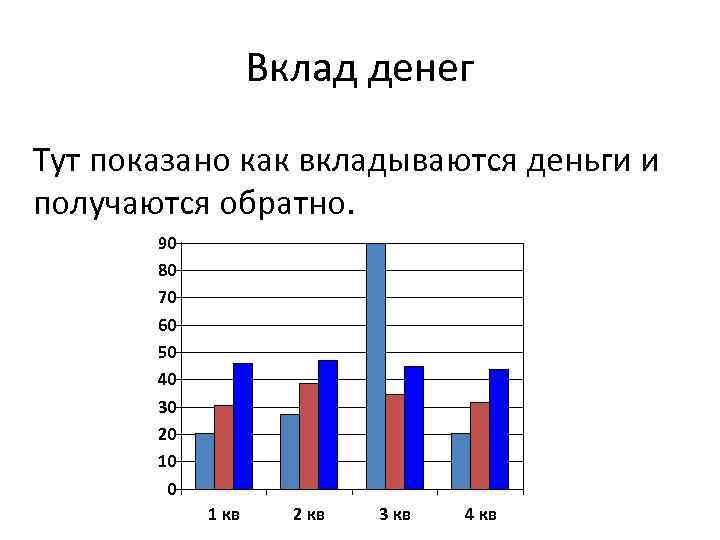 Вклад денег

Тут показано как вкладываются деньги и получаются обратно.

90
80
70
60
50
40
30
20
10
0

1 кв
2 кв
3 кв
4 кв